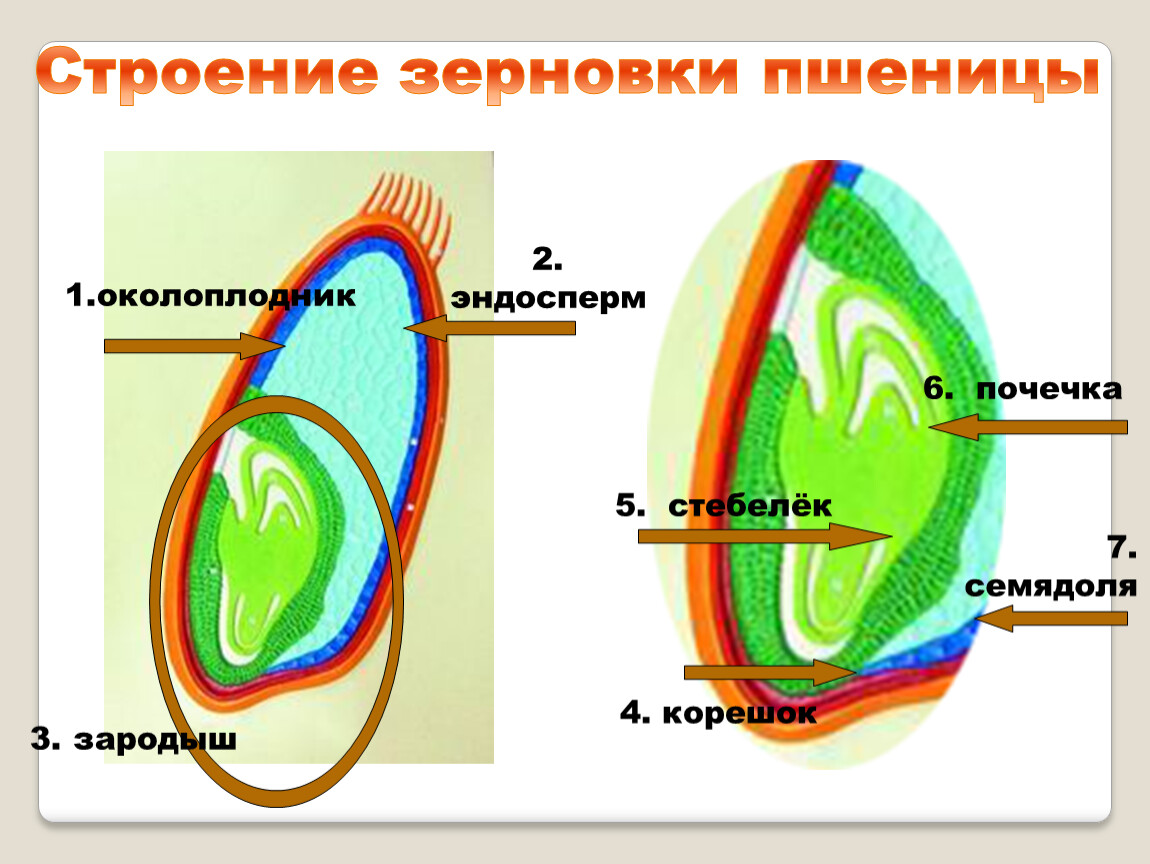 Строение зерновки пшеницы

1.околоплодник

2. эндосперм

3. зародыш

6. почечка

5. стебелёк

7. семядоля

4. корешок